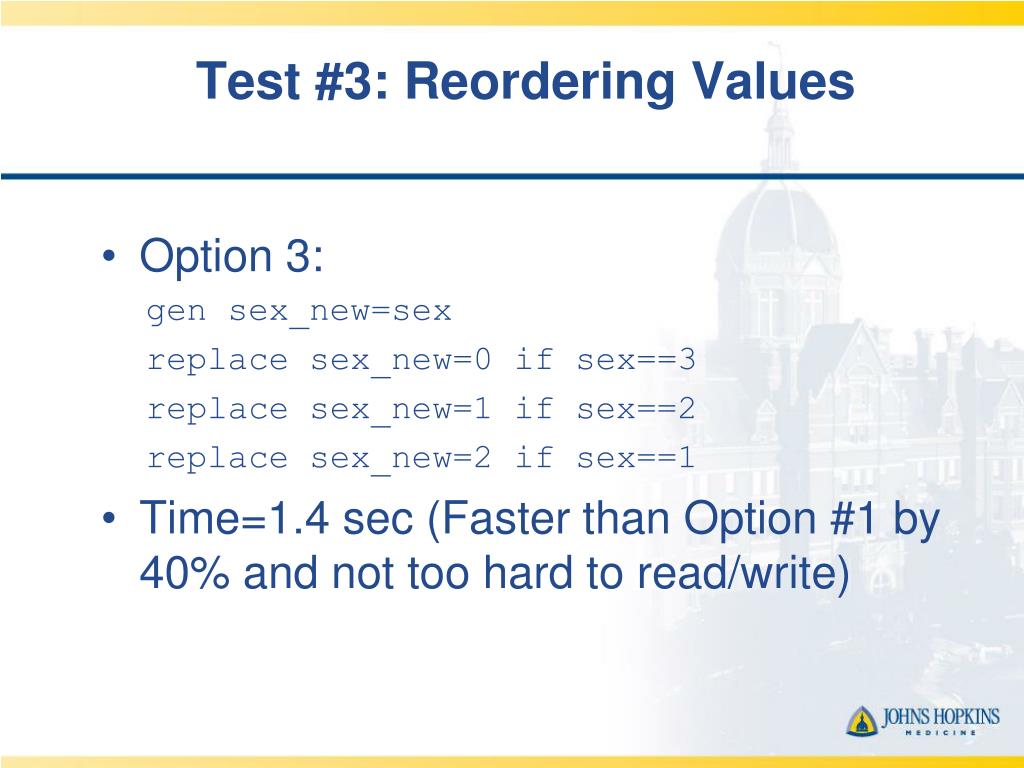 Test #3: Reordering Values

• Option 3:
gen sex_new=sex
replace sex_new=0 if sex==3
replace sex_new=1 if sex==2
replace sex_new=2 if sex==1

• Time=1.4 sec (Faster than Option #1 by 40% and not too hard to read/write)

JOHNS HOPKINS
MEDICINE